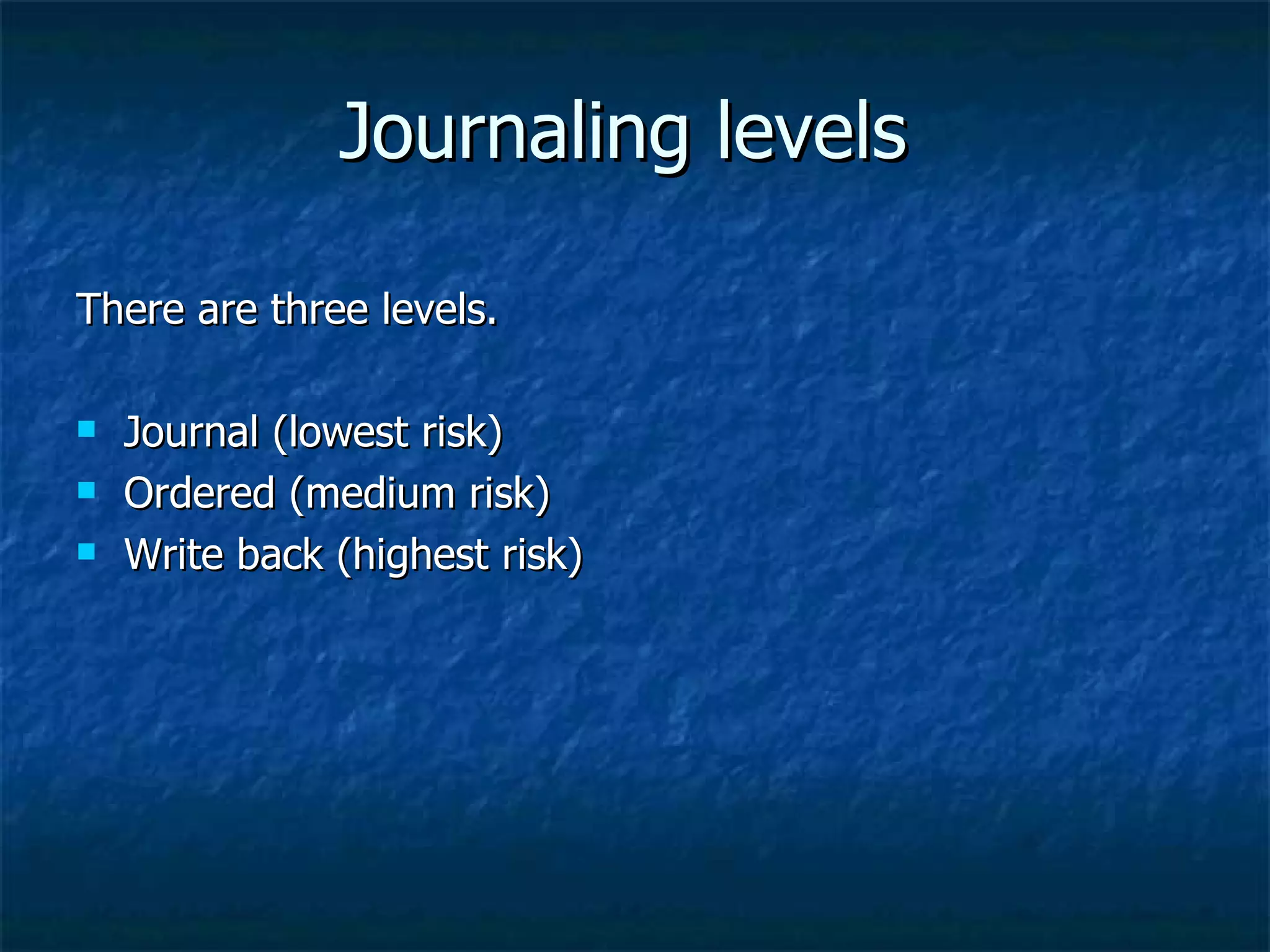 Journaling levels

There are three levels.

- Journal (lowest risk)
- Ordered (medium risk)
- Write back (highest risk)